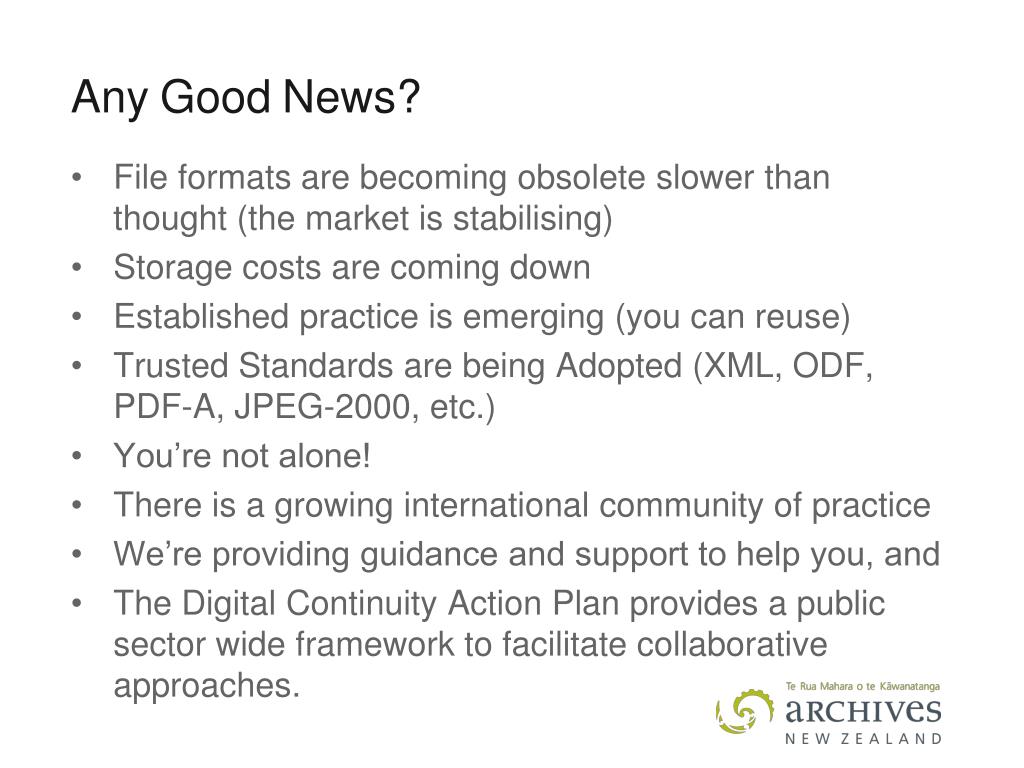 Any Good News?

• File formats are becoming obsolete slower than thought (the market is stabilising)
• Storage costs are coming down
• Established practice is emerging (you can reuse)
• Trusted Standards are being Adopted (XML, ODF, PDF-A, JPEG-2000, etc.)
• You're not alone!
• There is a growing international community of practice
• We're providing guidance and support to help you, and
• The Digital Continuity Action Plan provides a public sector wide framework to facilitate collaborative approaches.

Te Rua Mahara o te Kāwanatanga
ARCHIVES
NEW ZEALAND